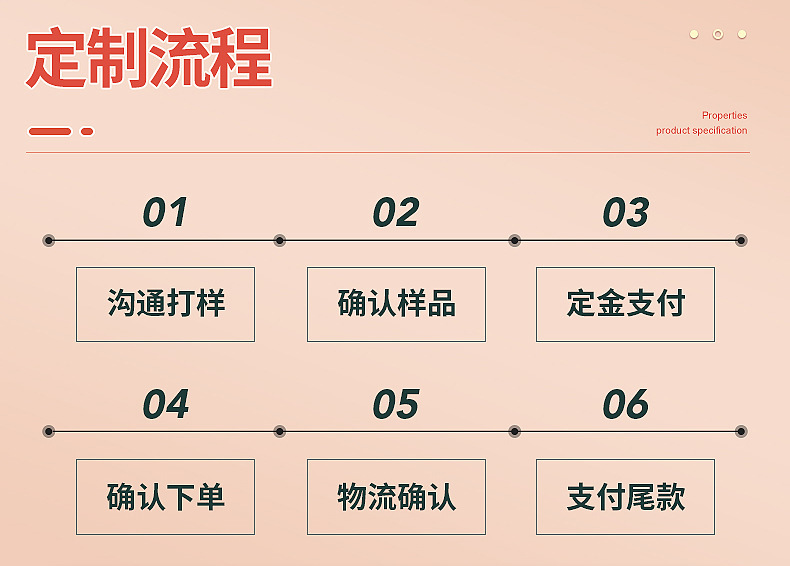 定制流程

Properties
product specification

01
沟通打样

02
确认样品

03
定金支付

04
确认下单

05
物流确认

06
支付尾款